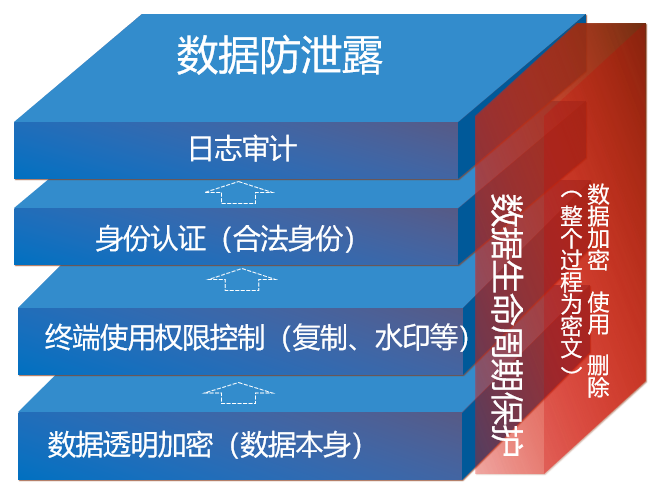 数据防泄露

日志审计

身份认证（合法身份）

终端使用权限控制（复制、水印等）

数据透明加密（数据本身）

数据生命周期保护

数据加密　使用　删除

（整个过程为密文）